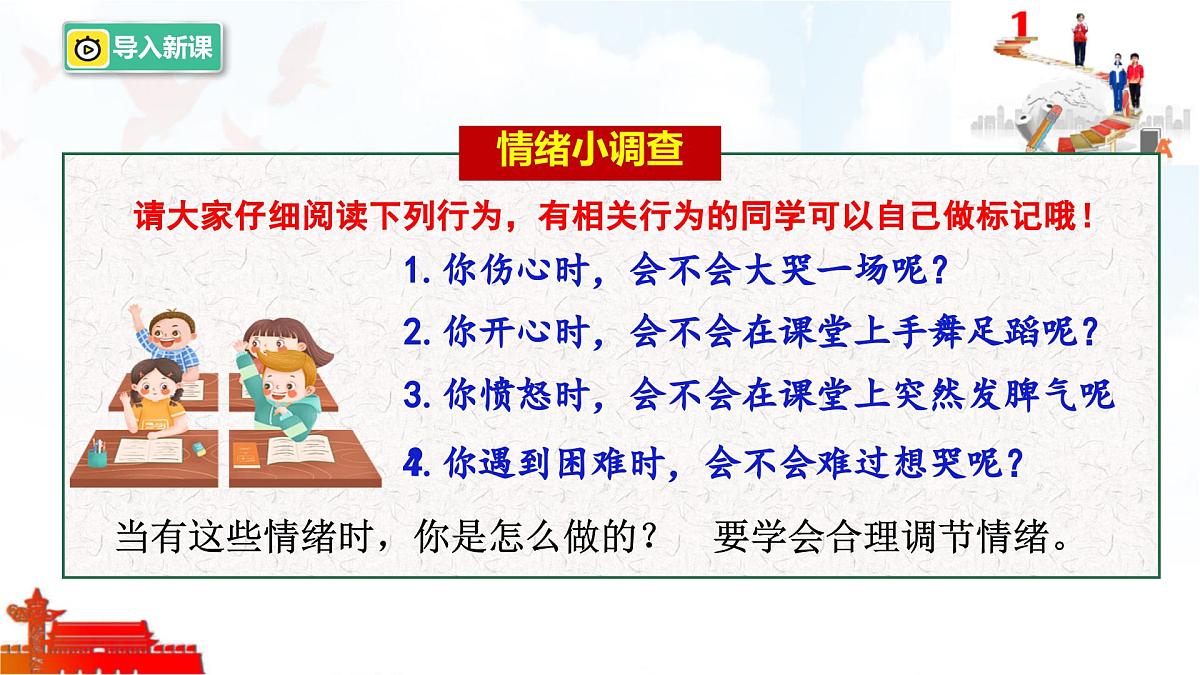 导入新课

1

情绪小调查

请大家仔细阅读下列行为，有相关行为的同学可以自己做标记哦！

1. 你伤心时，会不会大哭一场呢？

2. 你开心时，会不会在课堂上手舞足蹈呢？

3. 你愤怒时，会不会在课堂上突然发脾气呢

4. 你遇到困难时，会不会难过想哭呢？

当有这些情绪时，你是怎么做的？ 要学会合理调节情绪。